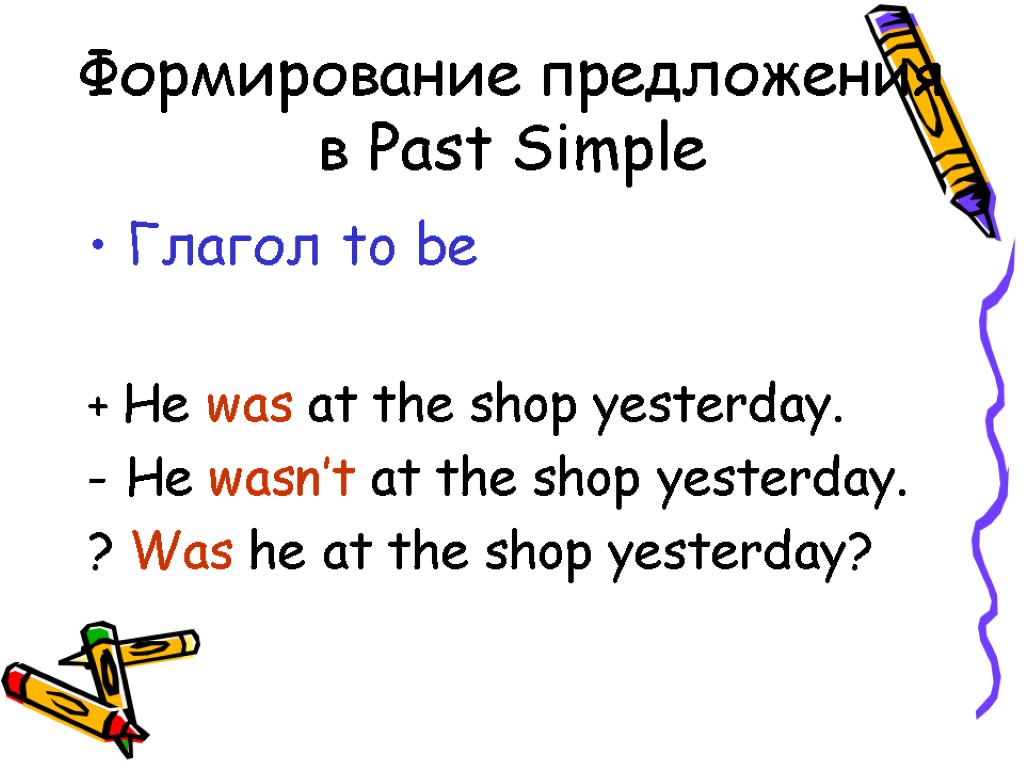 Формирование предложения в Past Simple

• Глагол to be

+ He was at the shop yesterday.
- He wasn't at the shop yesterday.
? Was he at the shop yesterday?